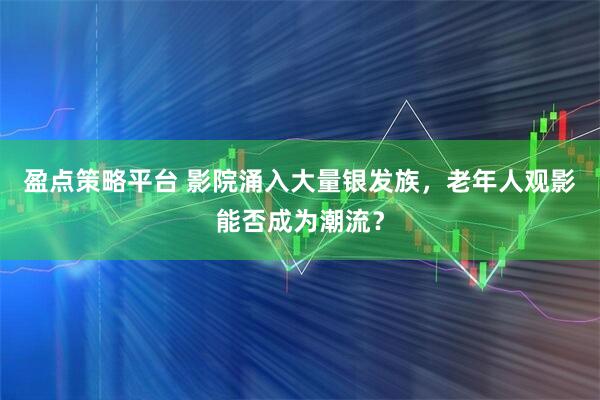 盈点策略平台 影院涌入大量银发族，老年人观影能否成为潮流？